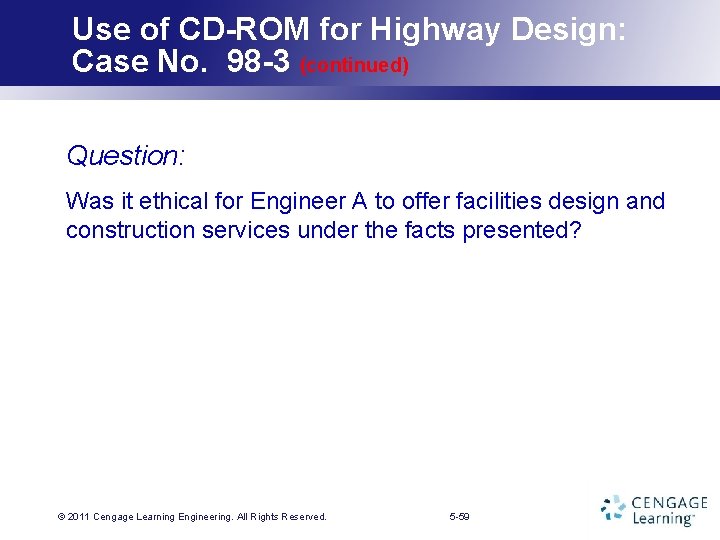 Use of CD-ROM for Highway Design: Case No. 98-3 (continued)

Question:

Was it ethical for Engineer A to offer facilities design and construction services under the facts presented?

© 2011 Cengage Learning Engineering. All Rights Reserved.

5-59

CENGAGE Learning